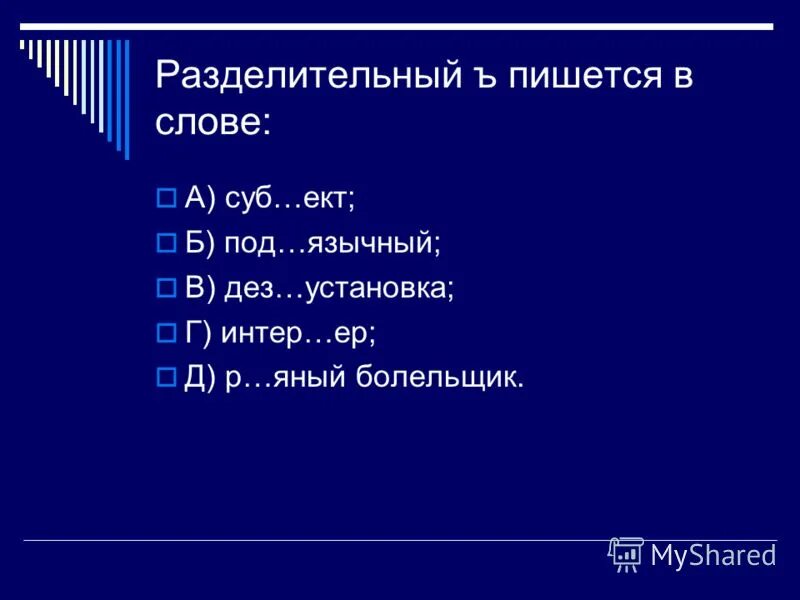 Разделительный ъ пишется в слове:

А) суб…ект;

Б) под…язычный;

В) дез…установка;

Г) интер…ер;

Д) р…яный болельщик.

MyShared